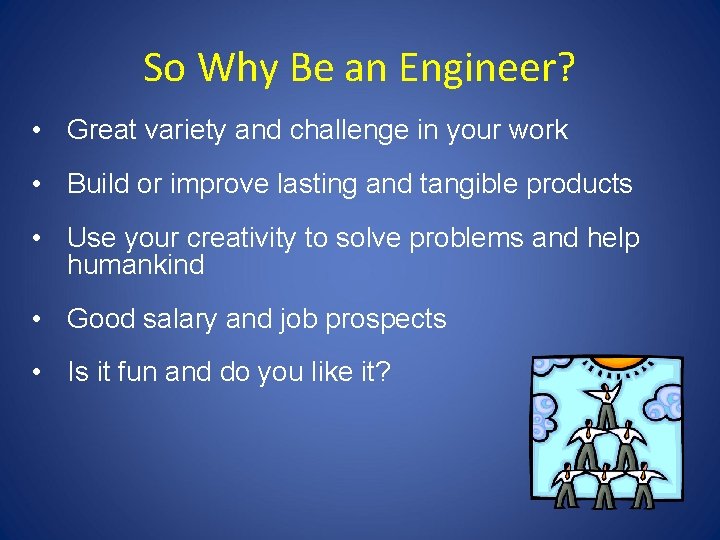 So Why Be an Engineer?

• Great variety and challenge in your work

• Build or improve lasting and tangible products

• Use your creativity to solve problems and help humankind

• Good salary and job prospects

• Is it fun and do you like it?